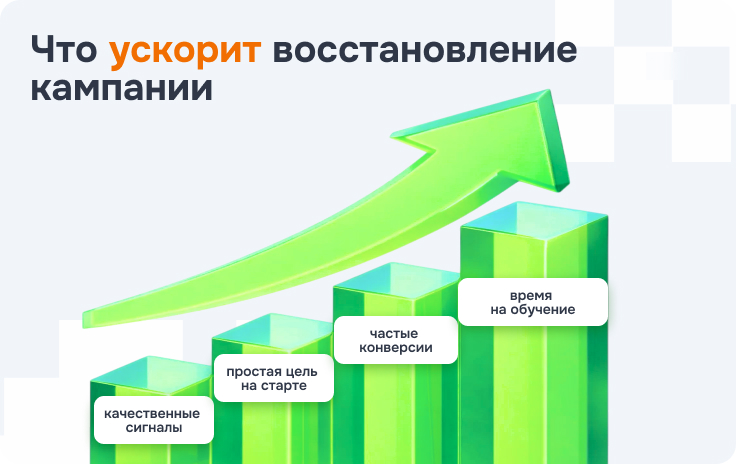 Что ускорит восстановление кампании

качественные сигналы

простая цель на старте

частые конверсии

время на обучение